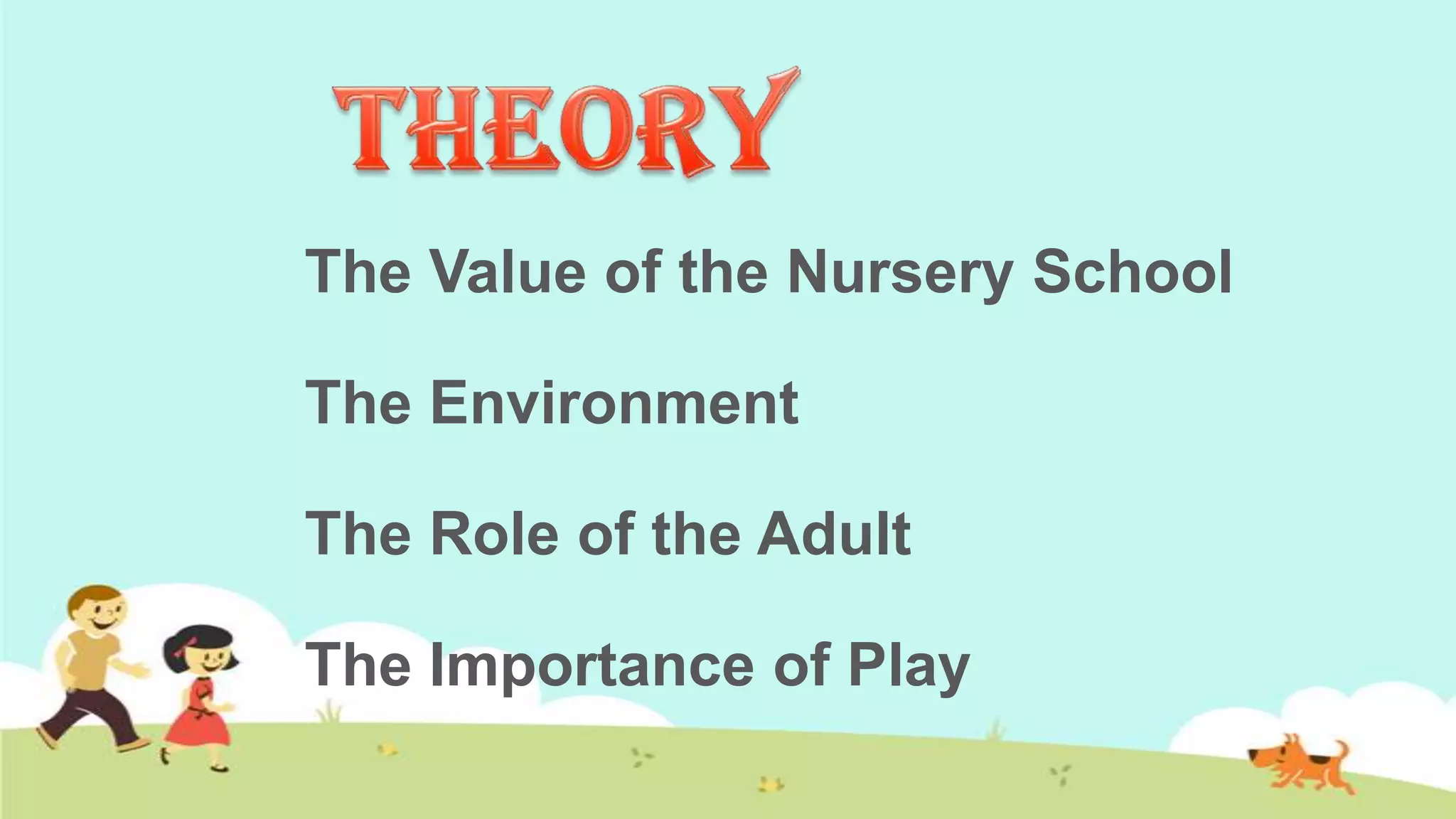 THEORY

The Value of the Nursery School

The Environment

The Role of the Adult

The Importance of Play